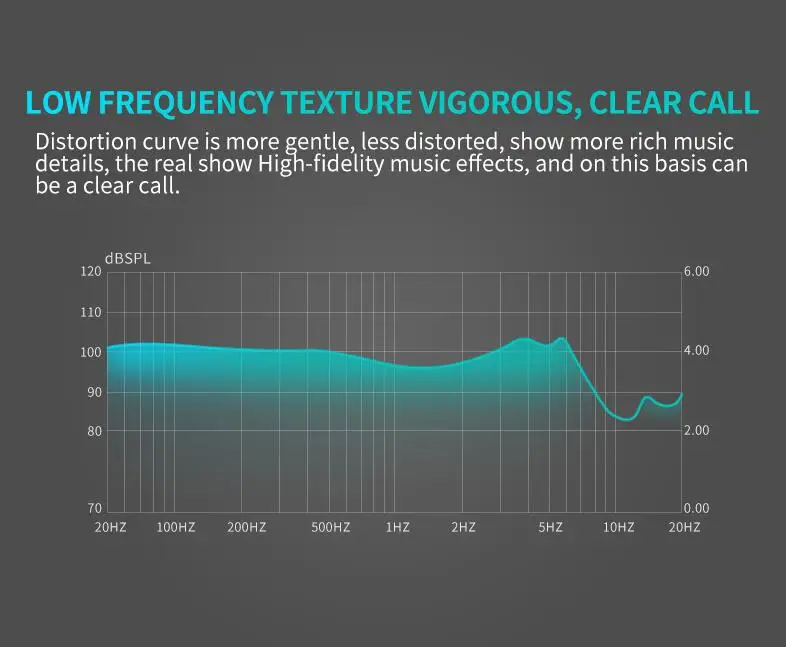 LOW FREQUENCY TEXTURE VIGOROUS, CLEAR CALL

Distortion curve is more gentle, less distorted, show more rich music details, the real show High-fidelity music effects, and on this basis can be a clear call.

dBSPL
120
110
100
90
80
70
6.00
4.00
2.00
0.00
20HZ 100HZ 200HZ 500HZ 1HZ 2HZ 5HZ 10HZ 20HZ